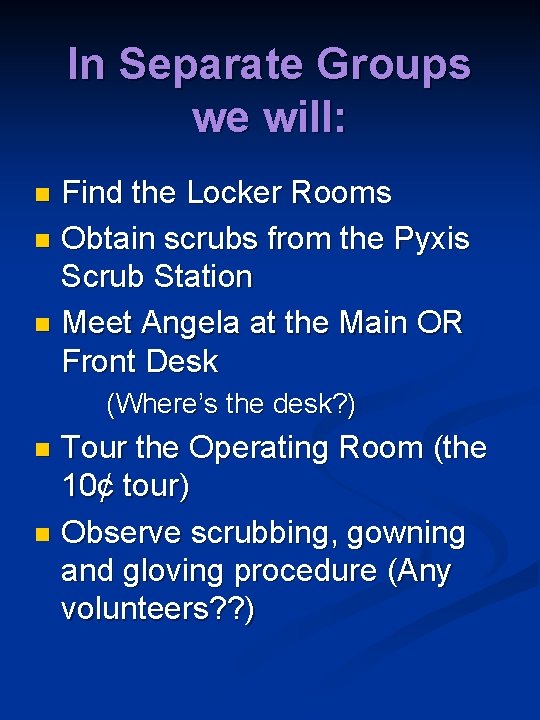 In Separate Groups we will:

Find the Locker Rooms
Obtain scrubs from the Pyxis Scrub Station
Meet Angela at the Main OR Front Desk
(Where's the desk?)
Tour the Operating Room (the 10¢ tour)
Observe scrubbing, gowning and gloving procedure (Any volunteers??)